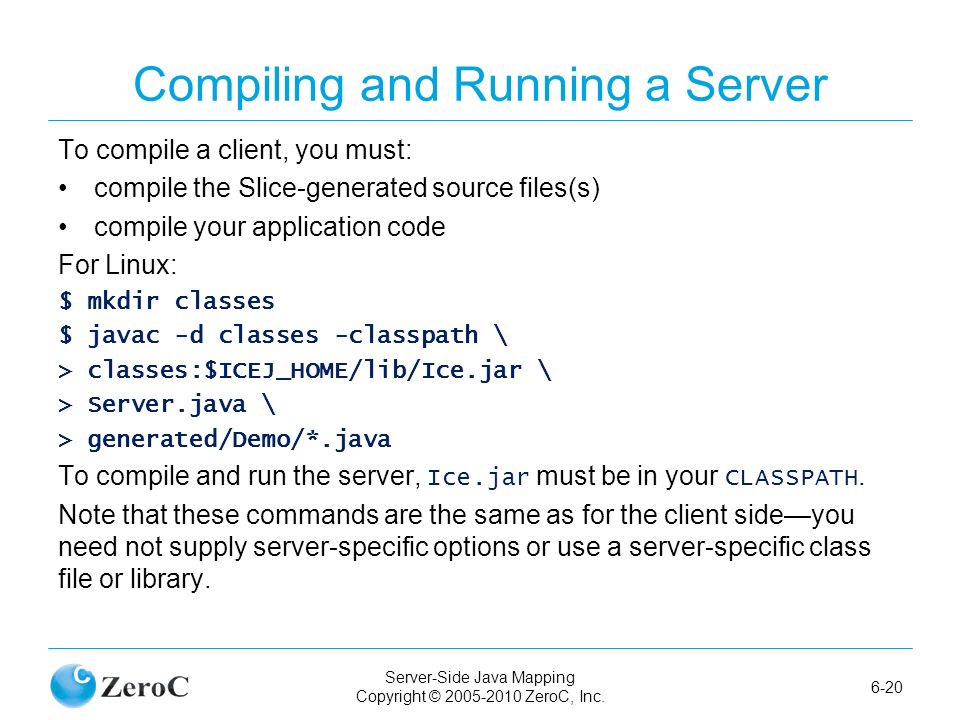 Compiling and Running a Server

To compile a client, you must:

• compile the Slice-generated source files(s)

• compile your application code

For Linux:

$ mkdir classes
$ javac -d classes -classpath \
> classes:$ICEJ_HOME/lib/Ice.jar \
> Server.java \
> generated/Demo/*.java

To compile and run the server, Ice.jar must be in your CLASSPATH.

Note that these commands are the same as for the client side—you need not supply server-specific options or use a server-specific class file or library.

ZeroC

Server-Side Java Mapping
Copyright © 2005-2010 ZeroC, Inc.

6-20